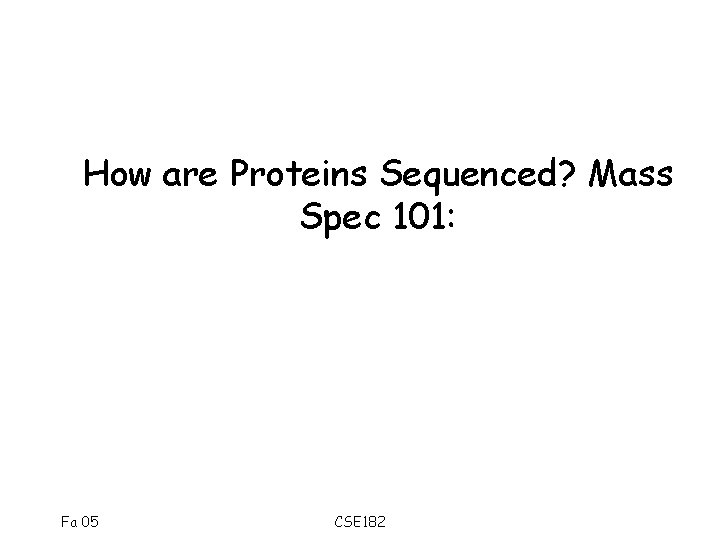 How are Proteins Sequenced? Mass Spec 101:

Fa 05

CSE182